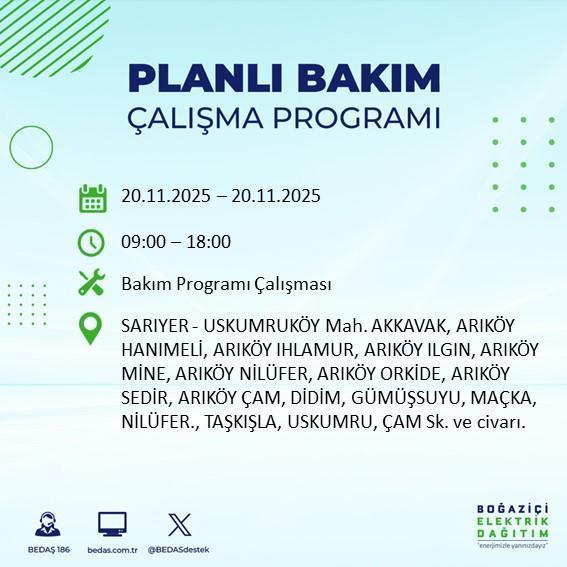 PLANLI BAKIM
ÇALIŞMA PROGRAMI

20.11.2025 – 20.11.2025

09:00 – 18:00

Bakım Programı Çalışması

SARIYER - USKUMRUKÖY Mah. AKKAVAK, ARIKÖY HANIMELİ, ARIKÖY IHLAMUR, ARIKÖY ILGIN, ARIKÖY MİNE, ARIKÖY NİLÜFER, ARIKÖY ORKİDE, ARIKÖY SEDİR, ARIKÖY ÇAM, DİDİM, GÜMÜŞSUYU, MAÇKA, NİLÜFER., TAŞKIŞLA, USKUMRU, ÇAM Sk. ve civarı.

BEDAŞ 186
bedas.com.tr
@BEDASdestek

BOĞAZİÇİ
ELEKTRİK
DAĞITIM
"enerjimizle yanınızdayız"